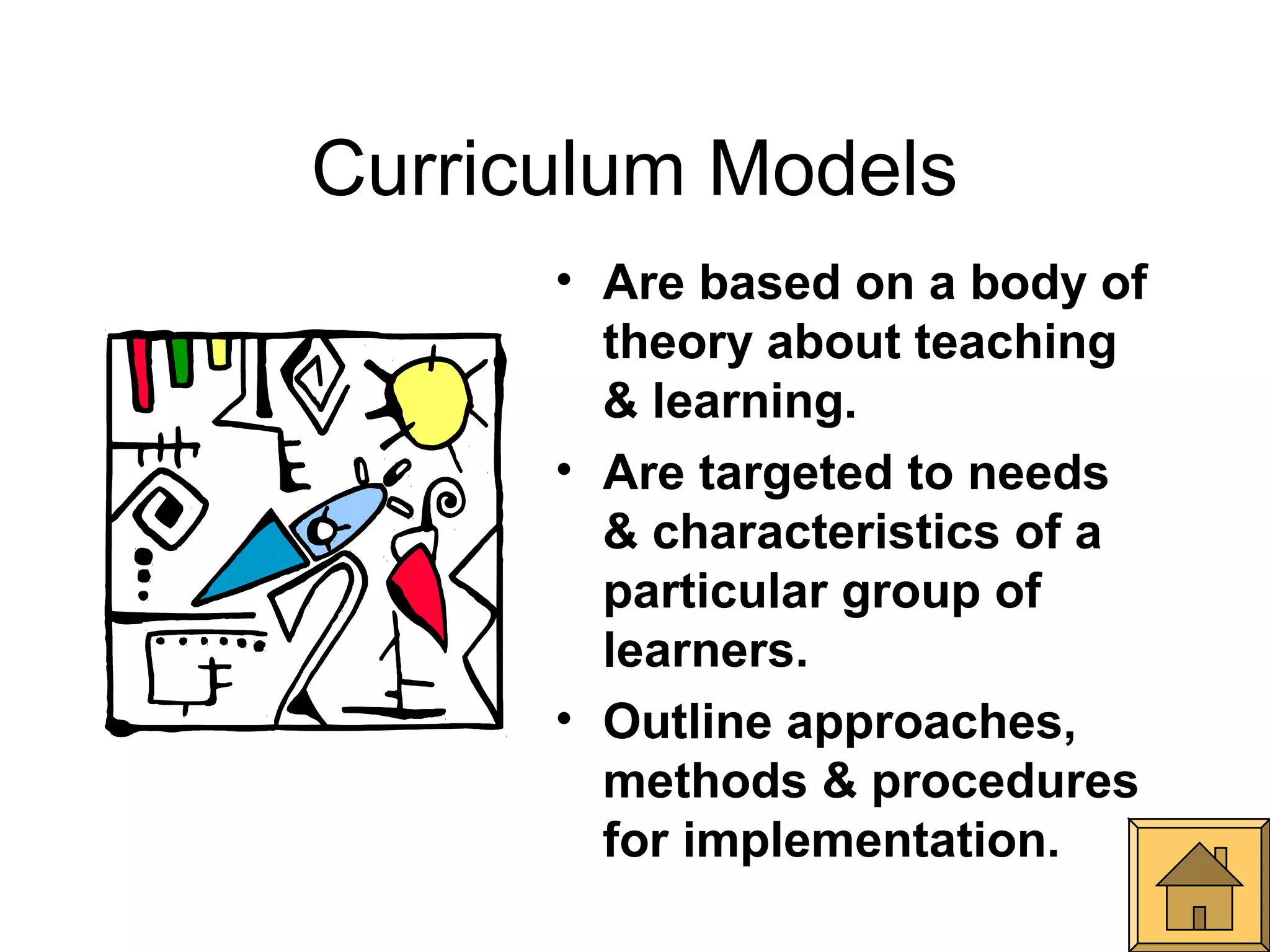 Curriculum Models

• Are based on a body of theory about teaching & learning.

• Are targeted to needs & characteristics of a particular group of learners.

• Outline approaches, methods & procedures for implementation.